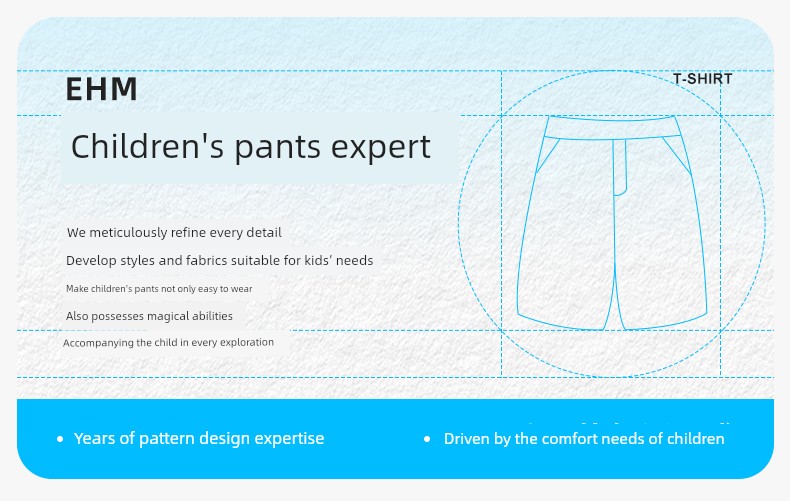 EHM

T-SHIRT

Children's pants expert

We meticulously refine every detail

Develop styles and fabrics suitable for kids' needs

Make children's pants not only easy to wear

Also possesses magical abilities

Accompanying the child in every exploration

• Years of pattern design expertise

• Driven by the comfort needs of children